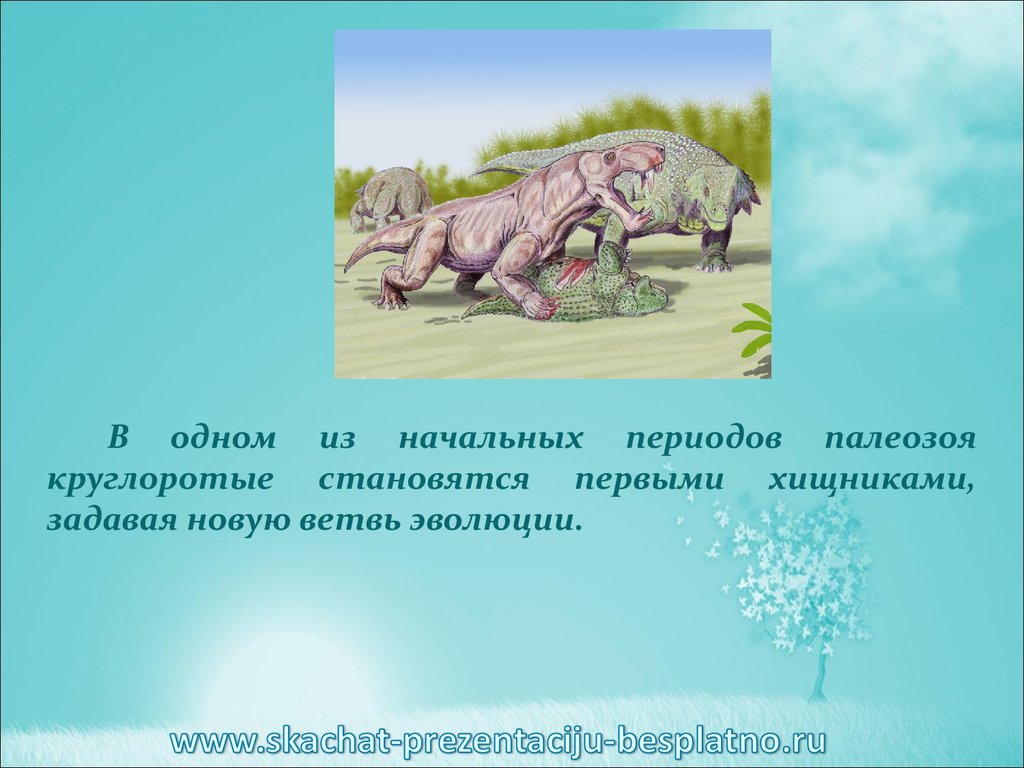 В одном из начальных периодов палеозоя круглоротые становятся первыми хищниками, задавая новую ветвь эволюции.

www.skachat-prezentaciju-besplatno.ru